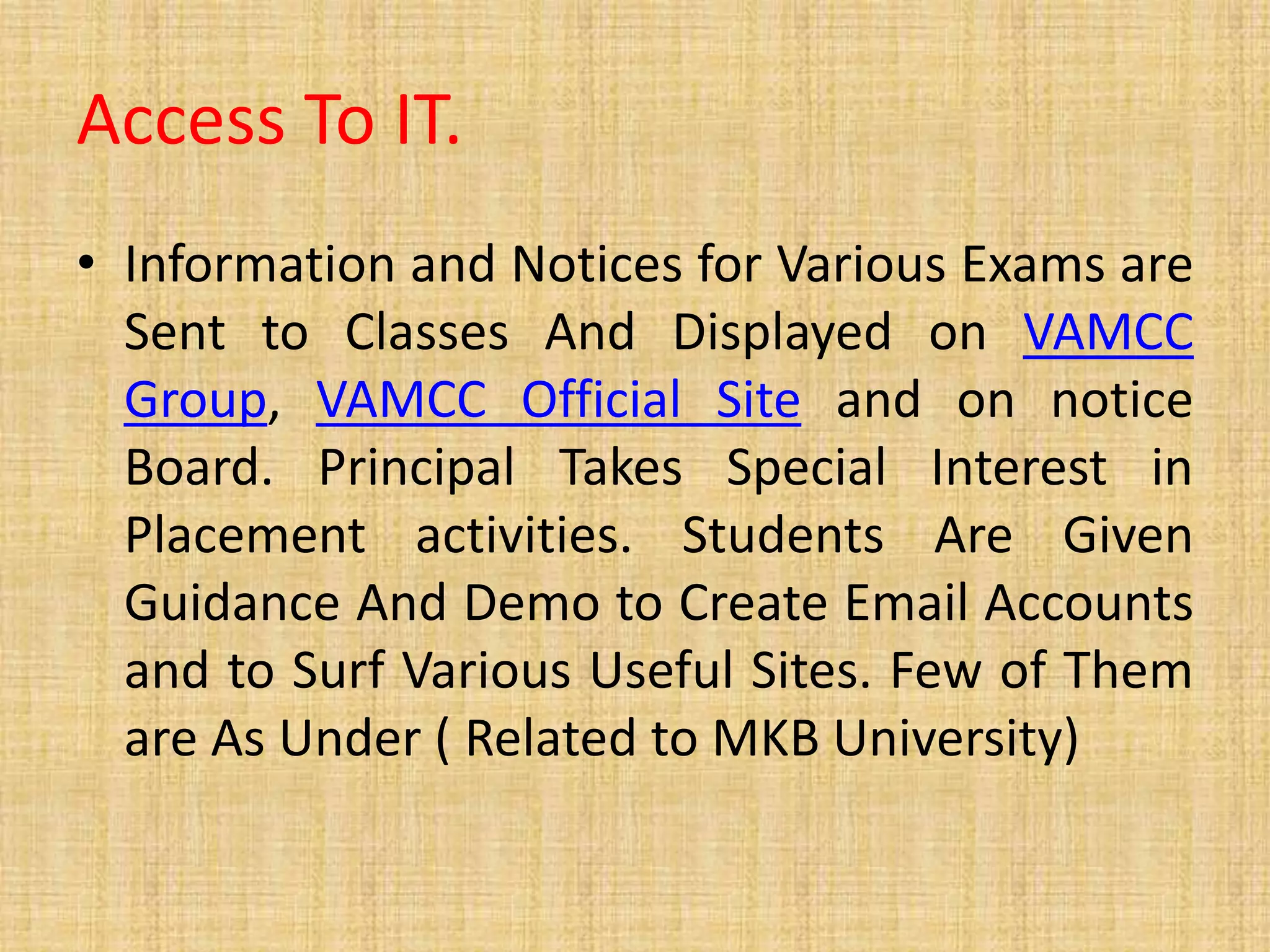 Access To IT.

• Information and Notices for Various Exams are Sent to Classes And Displayed on VAMCC Group, VAMCC Official Site and on notice Board. Principal Takes Special Interest in Placement activities. Students Are Given Guidance And Demo to Create Email Accounts and to Surf Various Useful Sites. Few of Them are As Under ( Related to MKB University)